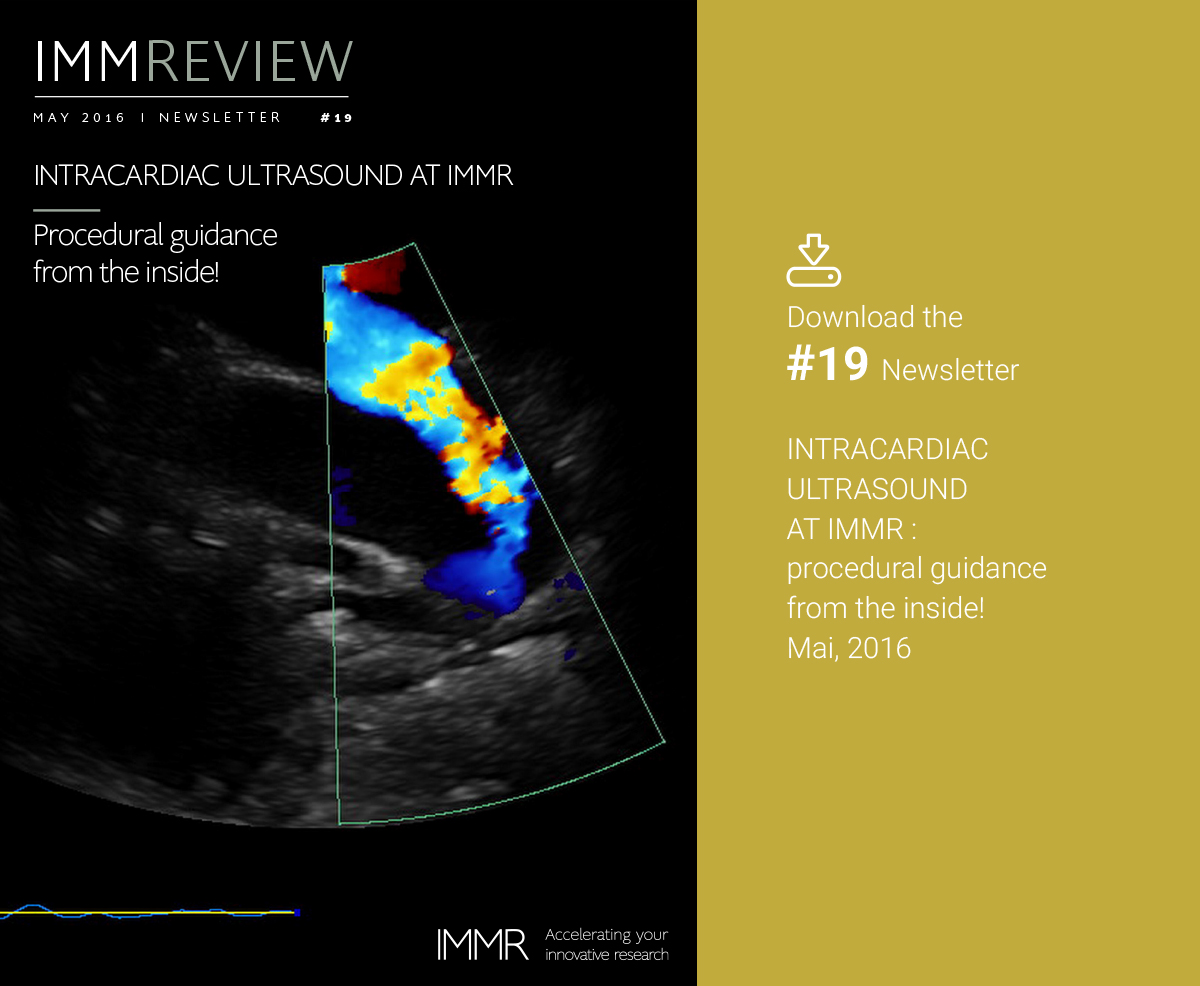 IMMREVIEW

MAY 2016 I NEWSLETTER #19

INTRACARDIAC ULTRASOUND AT IMMR

Procedural guidance from the inside!

IMMR Accelerating your innovative research

Download the
#19 Newsletter

INTRACARDIAC ULTRASOUND AT IMMR : procedural guidance from the inside!
Mai, 2016